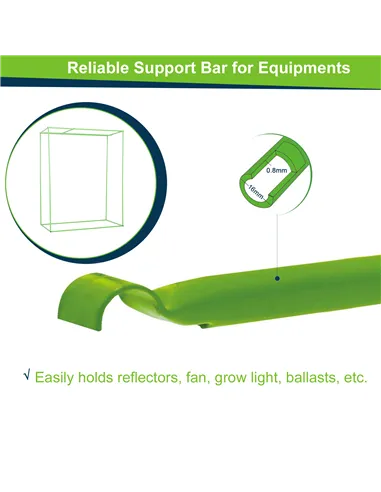 Reliable Support Bar for Equipments

0.8mm

16mm

√ Easily holds reflectors, fan, grow light, ballasts, etc.